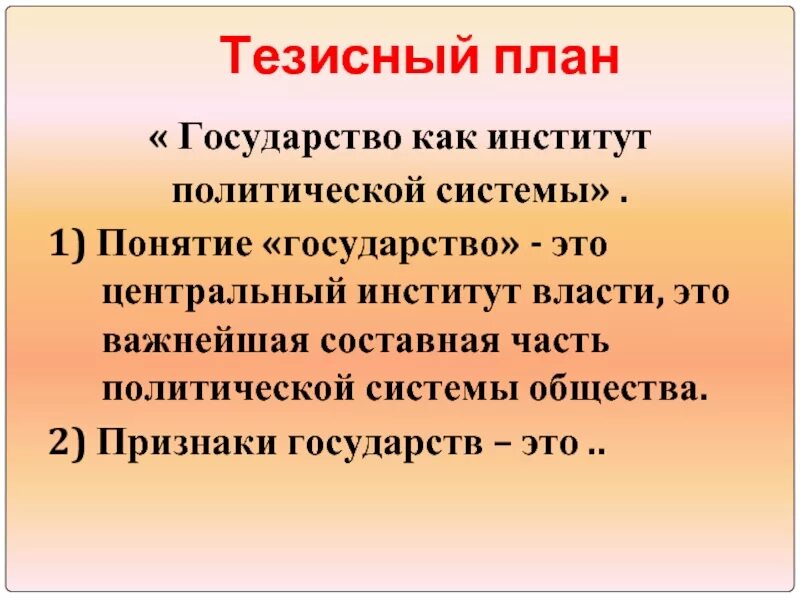 Тезисный план

« Государство как институт политической системы» .

1) Понятие «государство» - это центральный институт власти, это важнейшая составная часть политической системы общества.

2) Признаки государств – это ..